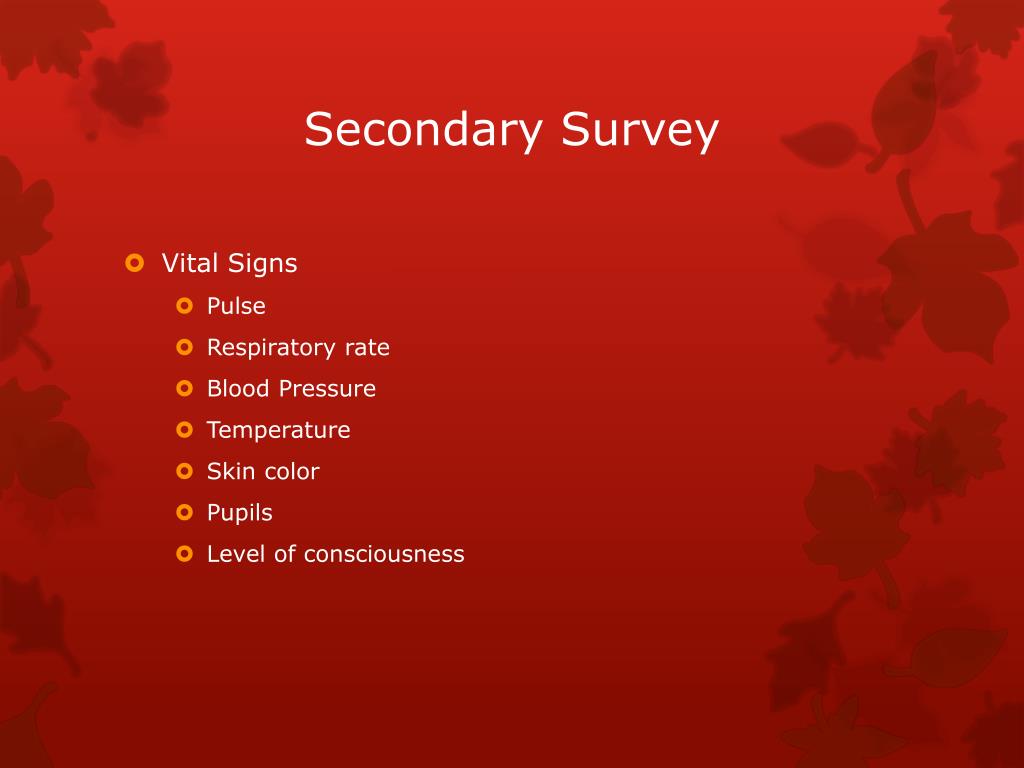 Secondary Survey

Vital Signs
Pulse
Respiratory rate
Blood Pressure
Temperature
Skin color
Pupils
Level of consciousness